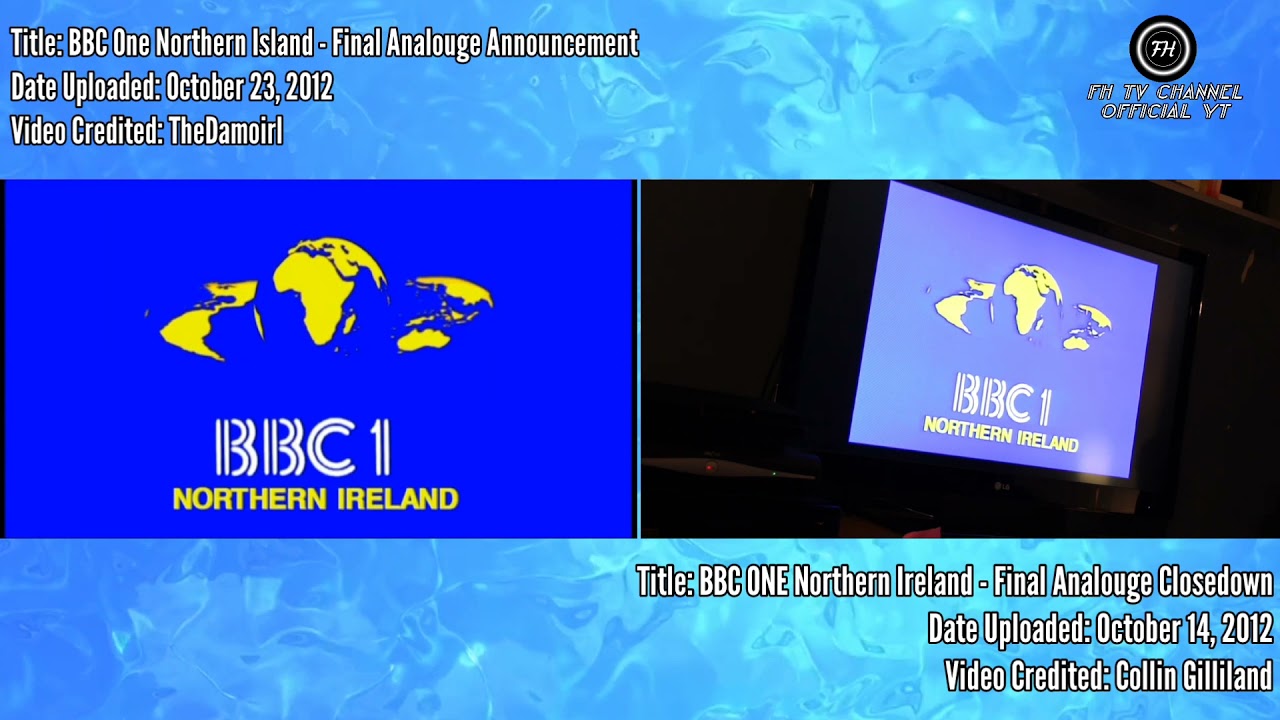 Title: BBC One Northern Island - Final Analouge Announcement
Date Uploaded: October 23, 2012
Video Credited: TheDamoirl

FH
FH TV CHANNEL
OFFICIAL YT

BBC 1
NORTHERN IRELAND

BBC 1
NORTHERN IRELAND

LG

Title: BBC ONE Northern Ireland - Final Analouge Closedown
Date Uploaded: October 14, 2012
Video Credited: Collin Gilliland